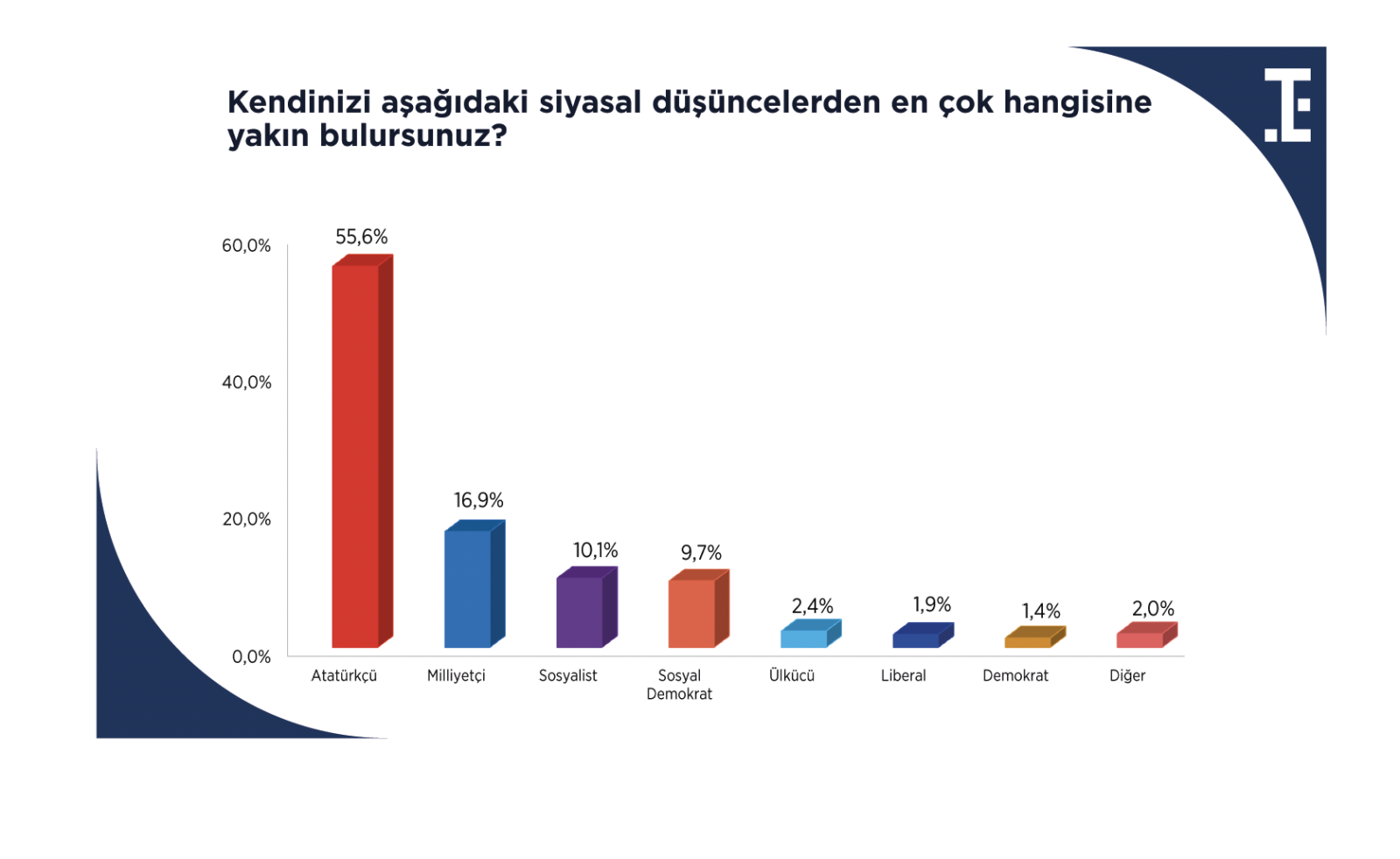 Kendinizi aşağıdaki siyasal düşüncelerden en çok hangisine yakın bulursunuz?

60,0%
40,0%
20,0%
0,0%

55,6%
16,9%
10,1%
9,7%
2,4%
1,9%
1,4%
2,0%

Atatürkçü
Milliyetçi
Sosyalist
Sosyal Demokrat
Ülkücü
Liberal
Demokrat
Diğer